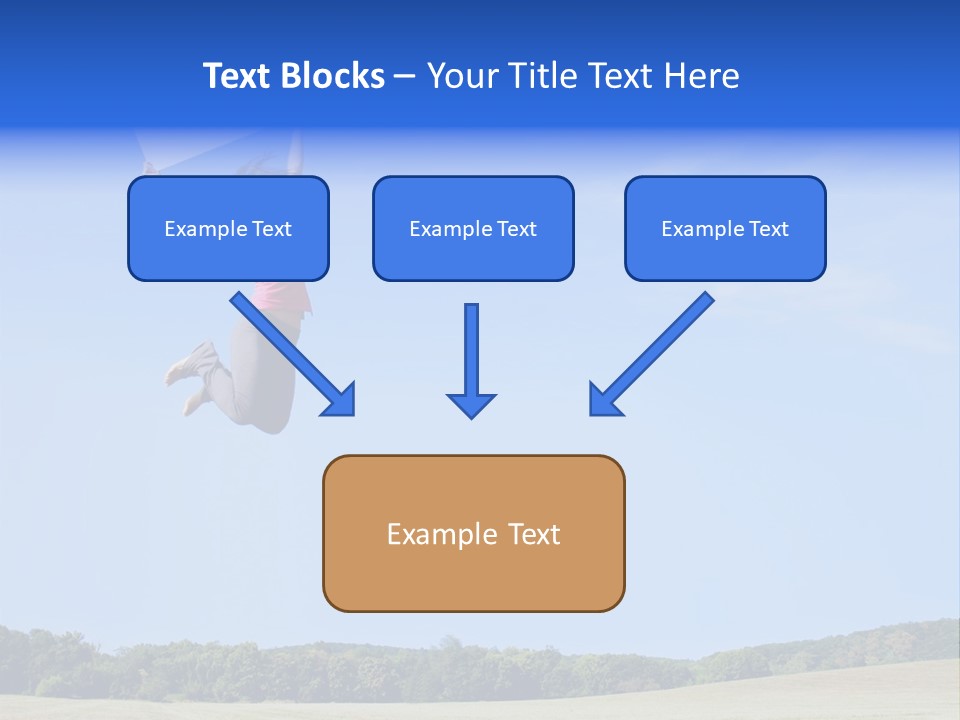 Text Blocks – Your Title Text Here

Example Text

Example Text

Example Text

Example Text